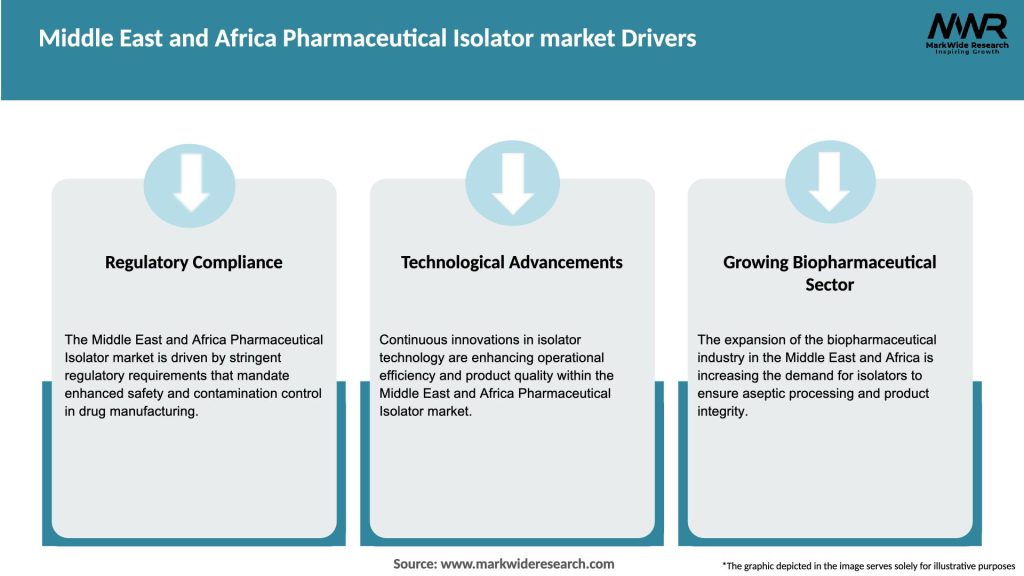 Middle East and Africa Pharmaceutical Isolator market Drivers

MWR
MarkWide Research
Inspiring Growth

Regulatory Compliance

The Middle East and Africa Pharmaceutical Isolator market is driven by stringent regulatory requirements that mandate enhanced safety and contamination control in drug manufacturing.

Technological Advancements

Continuous innovations in isolator technology are enhancing operational efficiency and product quality within the Middle East and Africa Pharmaceutical Isolator market.

Growing Biopharmaceutical Sector

The expansion of the biopharmaceutical industry in the Middle East and Africa is increasing the demand for isolators to ensure aseptic processing and product integrity.

Source: www.markwideresearch.com

*The graphic depicted in the image serves solely for illustrative purposes